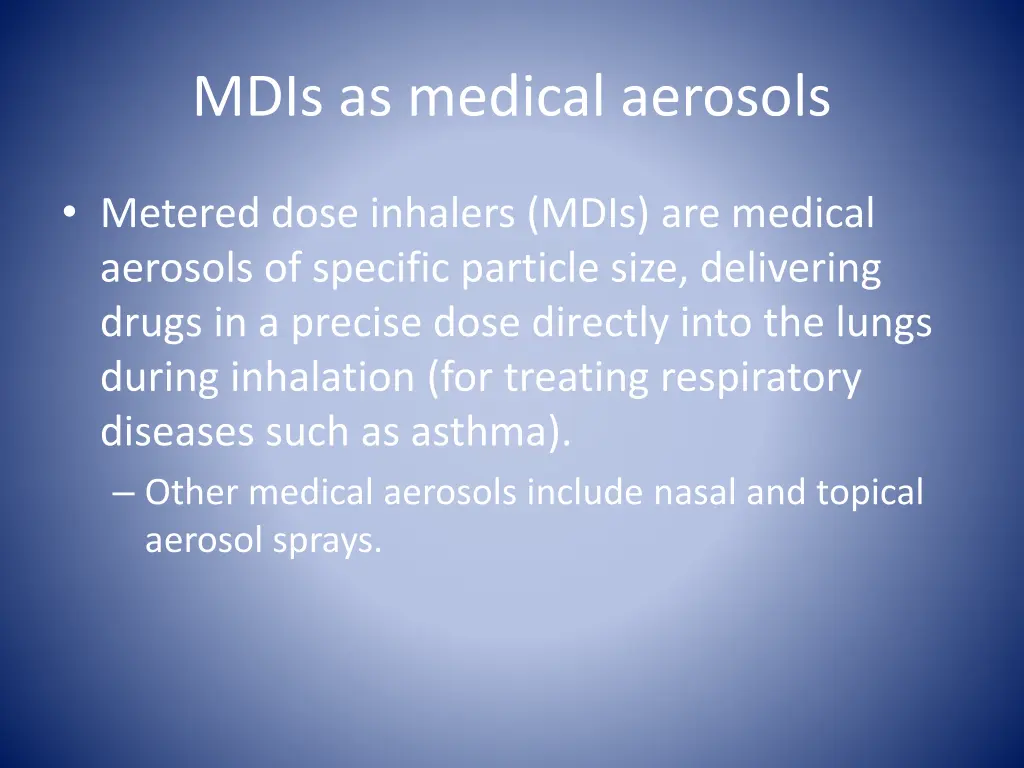 MDIs as medical aerosols

• Metered dose inhalers (MDIs) are medical aerosols of specific particle size, delivering drugs in a precise dose directly into the lungs during inhalation (for treating respiratory diseases such as asthma).

– Other medical aerosols include nasal and topical aerosol sprays.